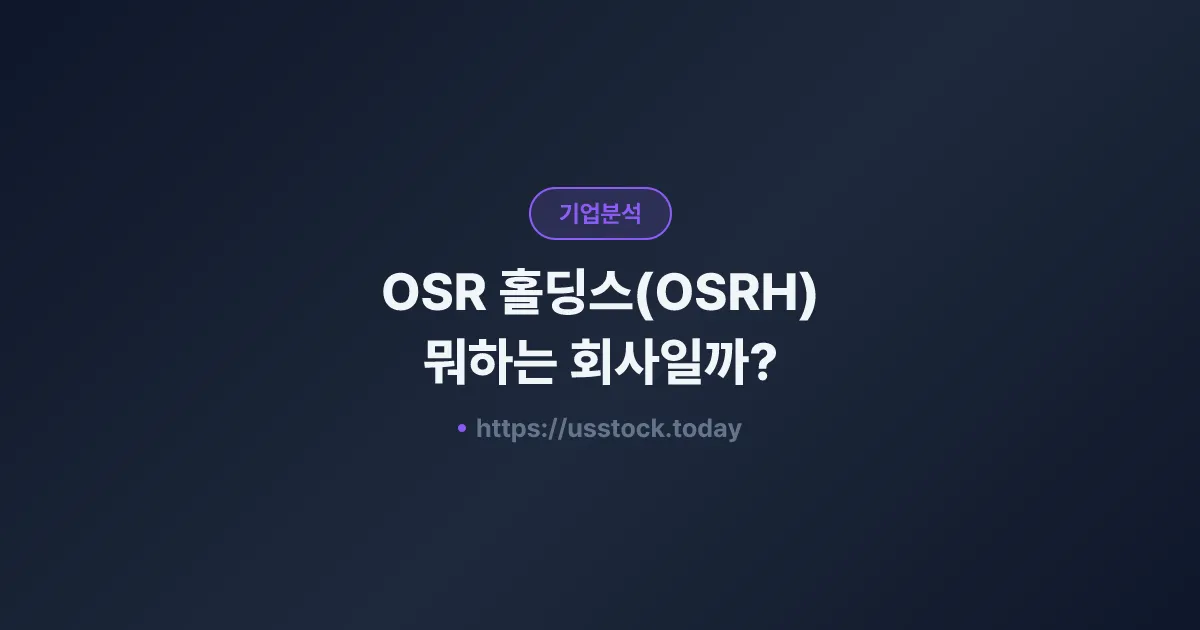 기업분석

OSR 홀딩스(OSRH) 뭐하는 회사일까?

• https://usstock.today